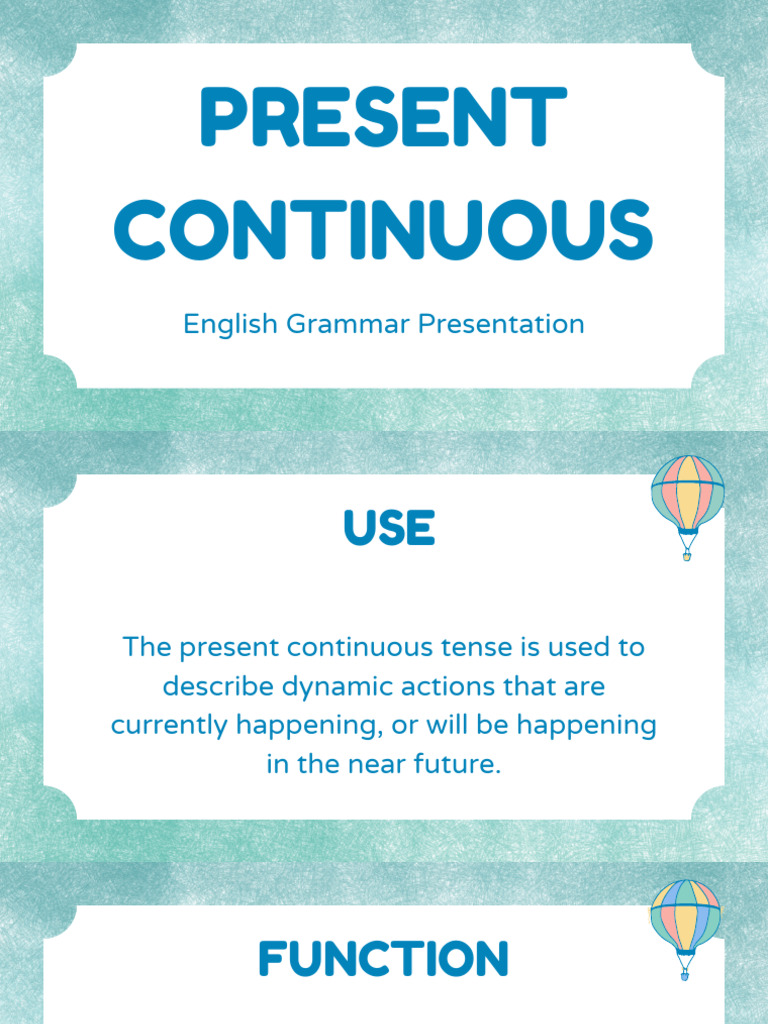 PRESENT CONTINUOUS

English Grammar Presentation

USE

The present continuous tense is used to describe dynamic actions that are currently happening, or will be happening in the near future.

FUNCTION